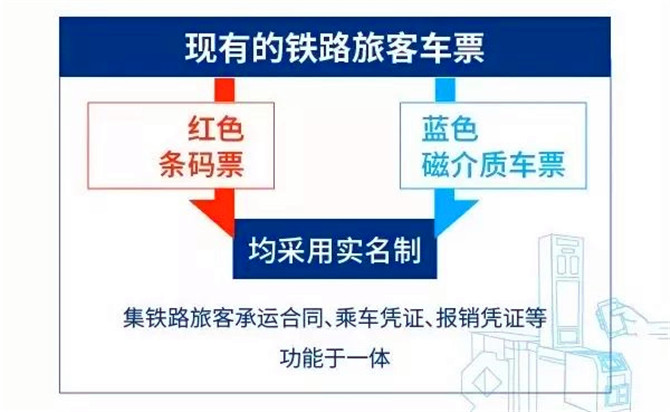 现有的铁路旅客车票

红色
条码票

蓝色
磁介质车票

均采用实名制

集铁路旅客承运合同、乘车凭证、报销凭证等功能于一体